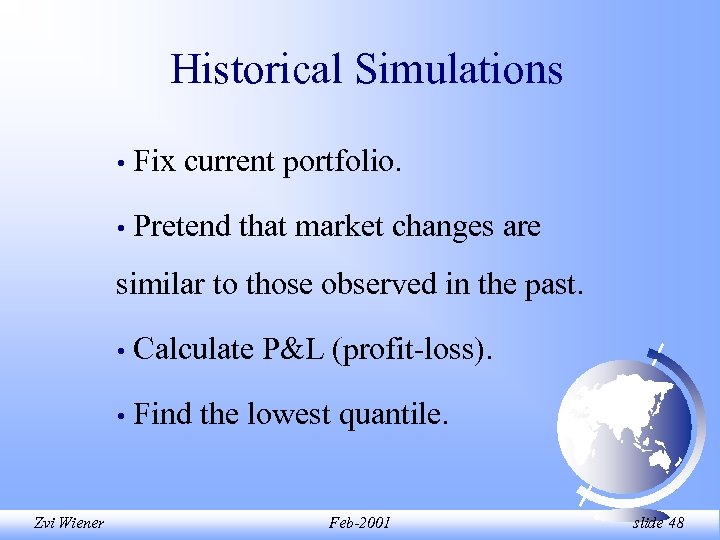 Historical Simulations

• Fix current portfolio.

• Pretend that market changes are similar to those observed in the past.

• Calculate P&L (profit-loss).

• Find the lowest quantile.

Zvi Wiener Feb-2001 slide 48